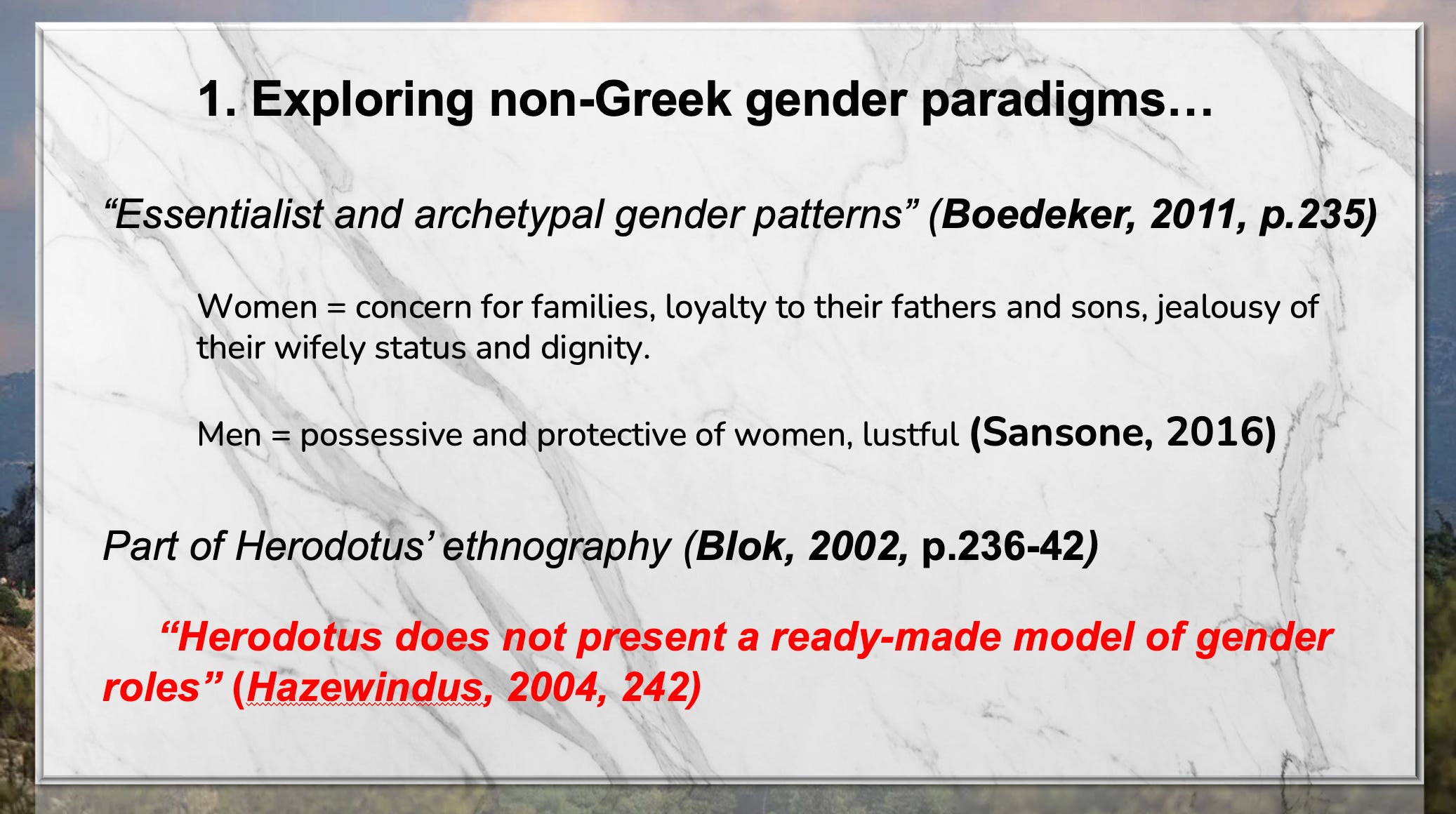 1. Exploring non-Greek gender paradigms…

“Essentialist and archetypal gender patterns” (Boedeker, 2011, p.235)

Women = concern for families, loyalty to their fathers and sons, jealousy of their wifely status and dignity.

Men = possessive and protective of women, lustful (Sansone, 2016)

Part of Herodotus’ ethnography (Blok, 2002, p.236-42)

“Herodotus does not present a ready-made model of gender roles” (Hazewindus, 2004, 242)